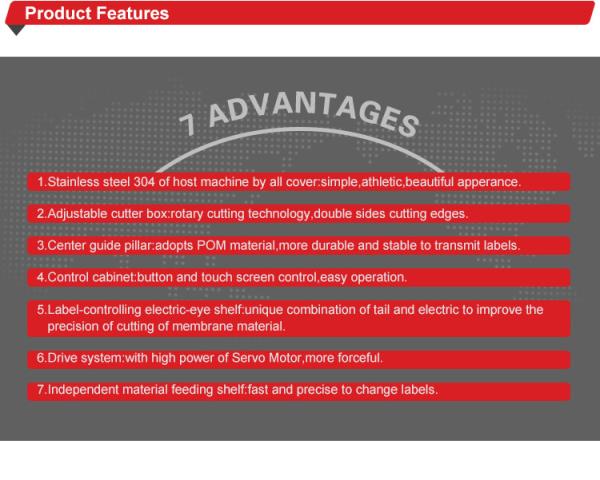 Product Features

7 ADVANTAGES

1.Stainless steel 304 of host machine by all cover:simple,athletic,beautiful apperance.

2.Adjustable cutter box:rotary cutting technology,double sides cutting edges.

3.Center guide pillar:adopts POM material,more durable and stable to transmit labels.

4.Control cabinet:button and touch screen control,easy operation.

5.Label-controlling electric-eye shelf:unique combination of tail and electric to improve the precision of cutting of membrane material.

6.Drive system:with high power of Servo Motor,more forceful.

7.Independent material feeding shelf:fast and precise to change labels.